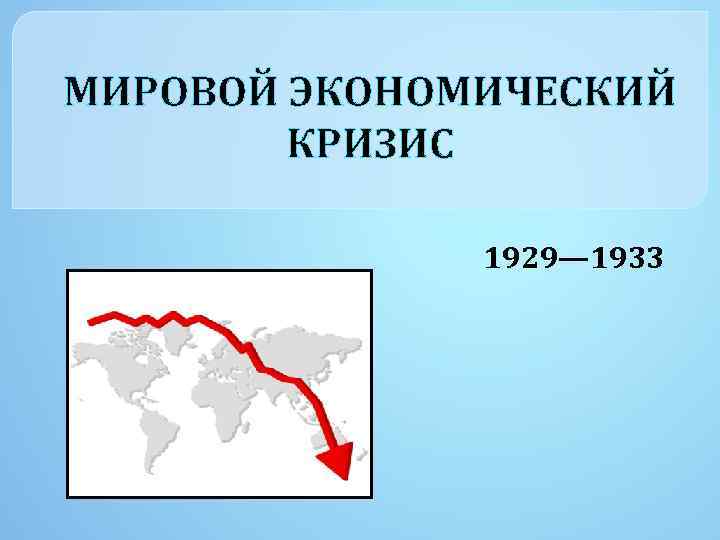 МИРОВОЙ ЭКОНОМИЧЕСКИЙ КРИЗИС

1929—1933